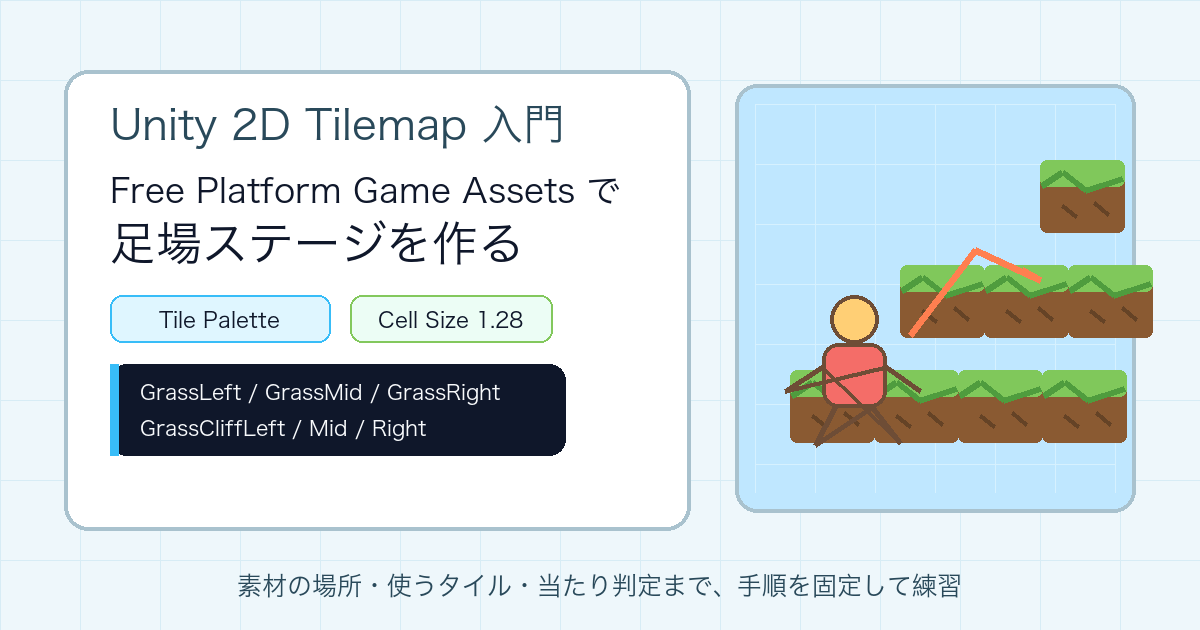 Unity 2D Tilemap 入門

Free Platform Game Assets で
足場ステージを作る

Tile Palette

Cell Size 1.28

GrassLeft / GrassMid / GrassRight
GrassCliffLeft / Mid / Right

素材の場所・使うタイル・当たり判定まで、手順を固定して練習